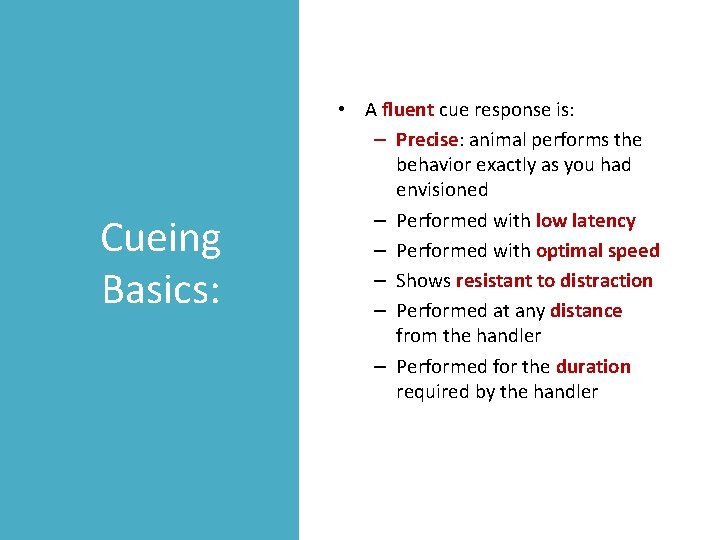 Cueing Basics:

• A fluent cue response is:
– Precise: animal performs the behavior exactly as you had envisioned
– Performed with low latency
– Performed with optimal speed
– Shows resistant to distraction
– Performed at any distance from the handler
– Performed for the duration required by the handler